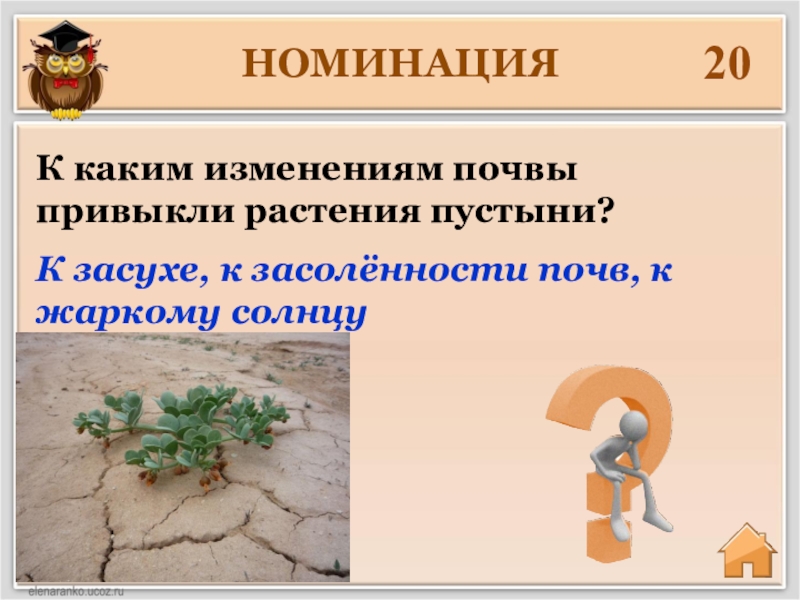 НОМИНАЦИЯ 20

К каким изменениям почвы привыкли растения пустыни?

К засухе, к засолённости почв, к жаркому солнцу

elenaranko.ucoz.ru